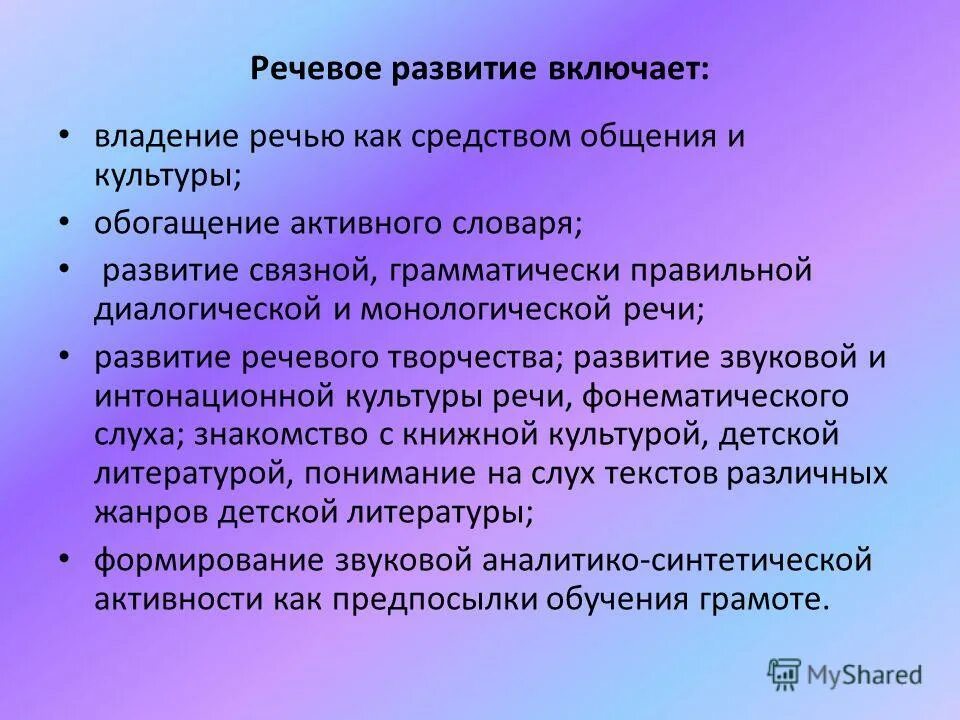 Речевое развитие включает:

• владение речью как средством общения и культуры;
• обогащение активного словаря;
• развитие связной, грамматически правильной диалогической и монологической речи;
• развитие речевого творчества; развитие звуковой и интонационной культуры речи, фонематического слуха; знакомство с книжной культурой, детской литературой, понимание на слух текстов различных жанров детской литературы;
• формирование звуковой аналитико-синтетической активности как предпосылки обучения грамоте.

MyShared